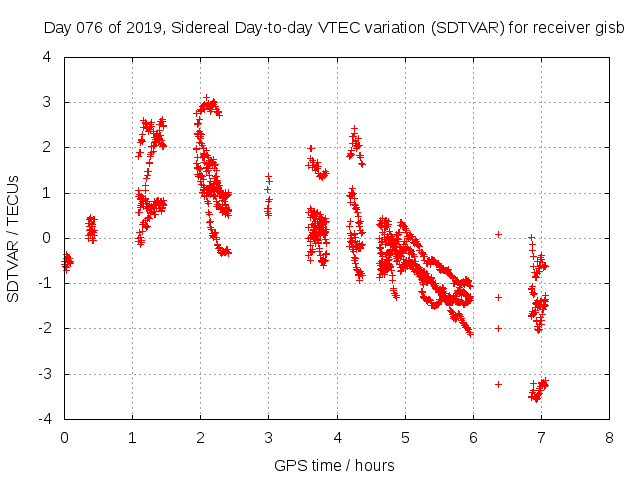 Day 076 of 2019, Sidereal Day-to-day VTEC variation (SDTVAR) for receiver gisb

SDTVAR / TECUs

4
3
2
1
0
-1
-2
-3
-4

0 1 2 3 4 5 6 7 8

GPS time / hours